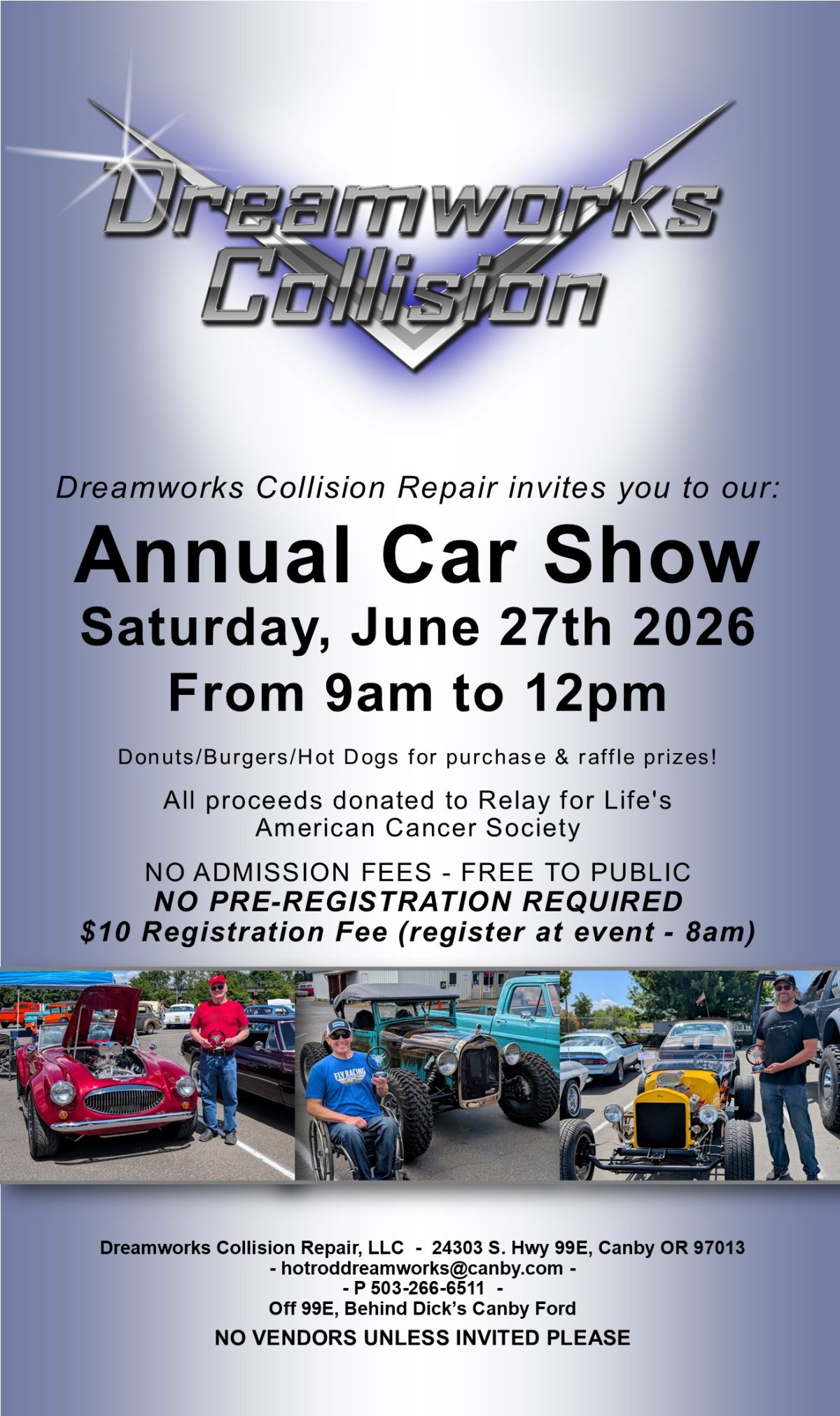 Dreamworks Collision

Dreamworks Collision Repair invites you to our:

Annual Car Show
Saturday, June 27th 2026
From 9am to 12pm

Donuts/Burgers/Hot Dogs for purchase & raffle prizes!

All proceeds donated to Relay for Life's American Cancer Society

NO ADMISSION FEES - FREE TO PUBLIC
NO PRE-REGISTRATION REQUIRED
$10 Registration Fee (register at event - 8am)

FLY RACING

Dreamworks Collision Repair, LLC - 24303 S. Hwy 99E, Canby OR 97013
- hotroddreamworks@canby.com -
- P 503-266-6511 -
Off 99E, Behind Dick's Canby Ford

NO VENDORS UNLESS INVITED PLEASE